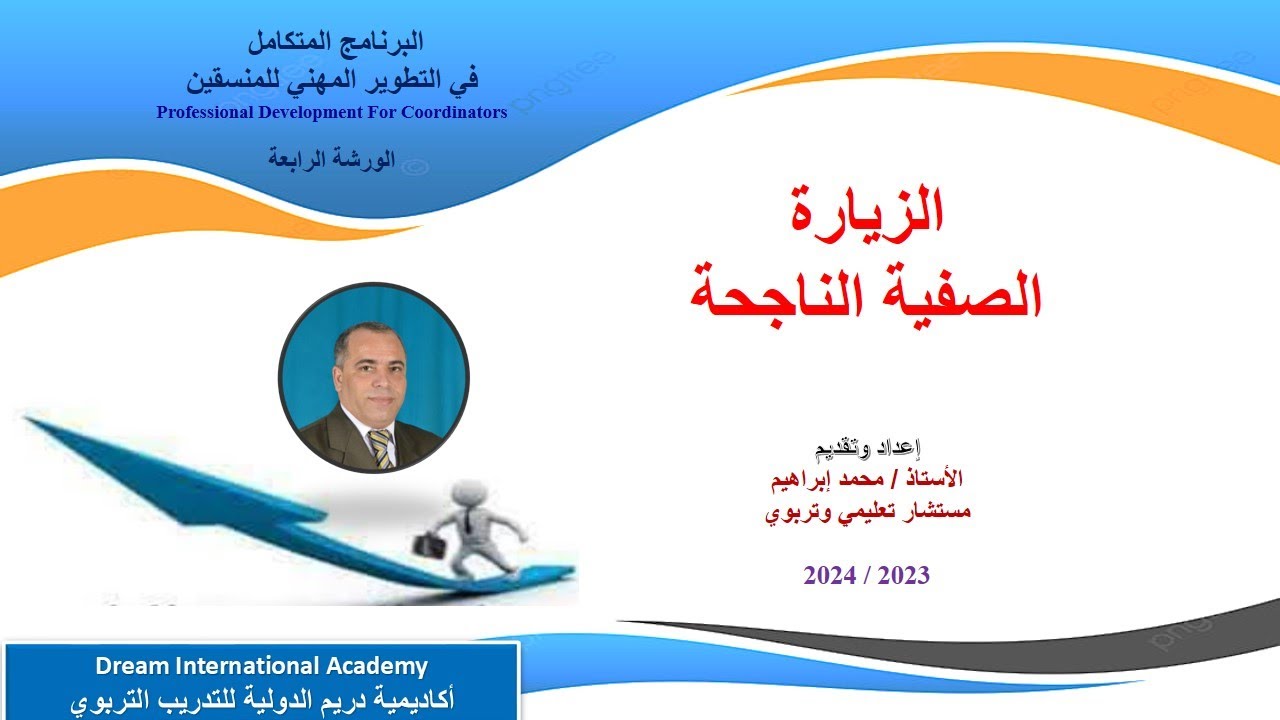 البرنامج المتكامل
في التطوير المهني للمنسقين
Professional Development For Coordinators

الورشة الرابعة

الزيارة
الصفية الناجحة

إعداد وتقديم
الأستاذ / محمد إبراهيم
مستشار تعليمي وتربوي

2024 / 2023

Dream International Academy
أكاديمية دريم الدولية للتدريب التربوي